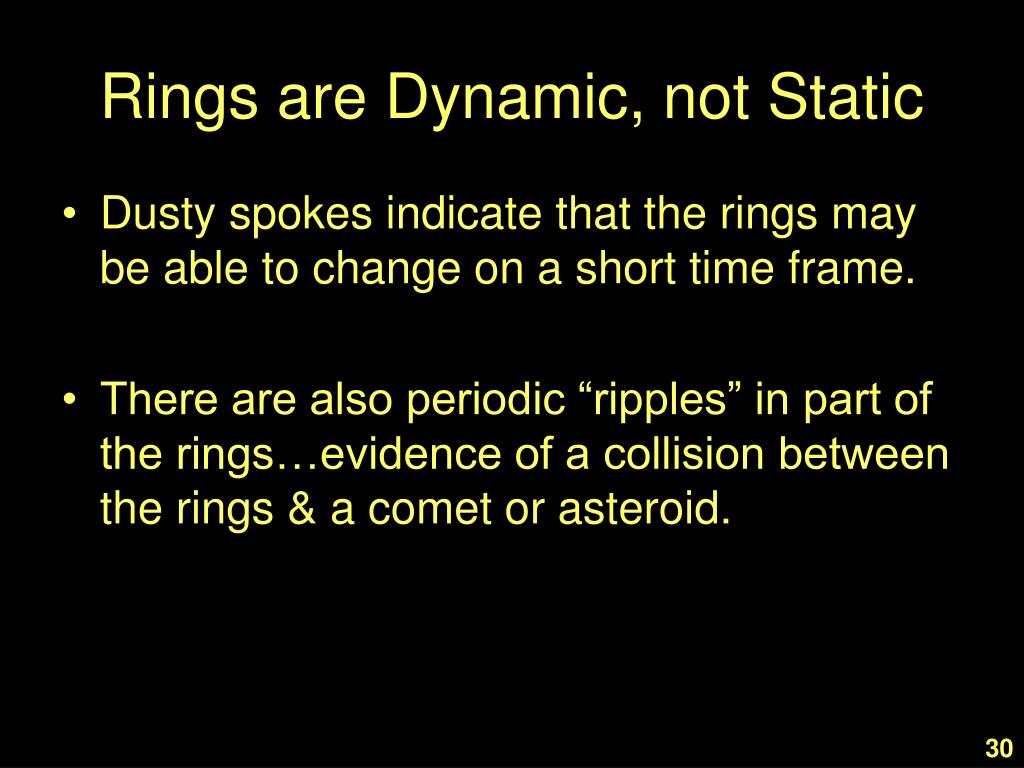 Rings are Dynamic, not Static

• Dusty spokes indicate that the rings may be able to change on a short time frame.

• There are also periodic “ripples” in part of the rings…evidence of a collision between the rings & a comet or asteroid.

30